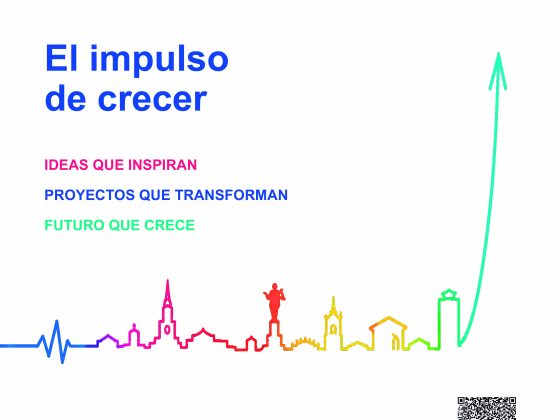 El impulso
de crecer

IDEAS QUE INSPIRAN

PROYECTOS QUE TRANSFORMAN

FUTURO QUE CRECE